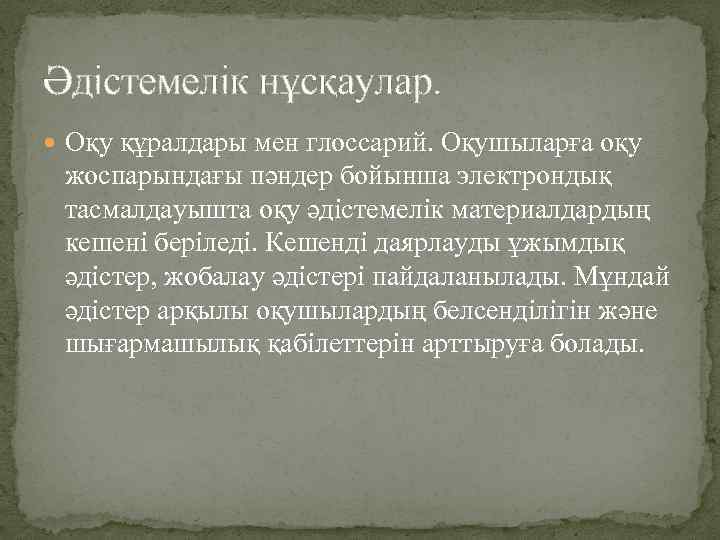 Әдістемелік нұсқаулар.

Оқу құралдары мен глоссарий. Оқушыларға оқу жоспарындағы пәндер бойынша электрондық тасмалдауышта оқу әдістемелік материалдардың кешені беріледі. Кешенді даярлауды ұжымдық әдістер, жобалау әдістері пайдаланылады. Мұндай әдістер арқылы оқушылардың белсенділігін және шығармашылық қабілеттерін арттыруға болады.